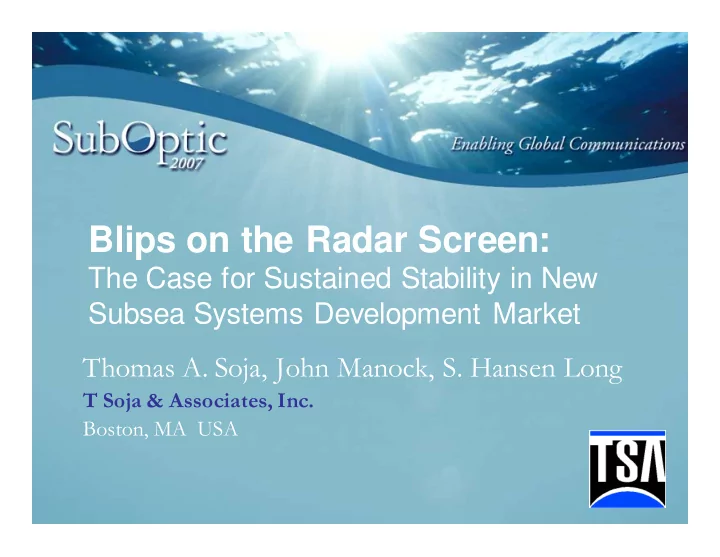 SubOptic 2007

Enabling Global Communications

Blips on the Radar Screen:
The Case for Sustained Stability in New Subsea Systems Development Market

Thomas A. Soja, John Manock, S. Hansen Long
T Soja & Associates, Inc.
Boston, MA USA

TSA